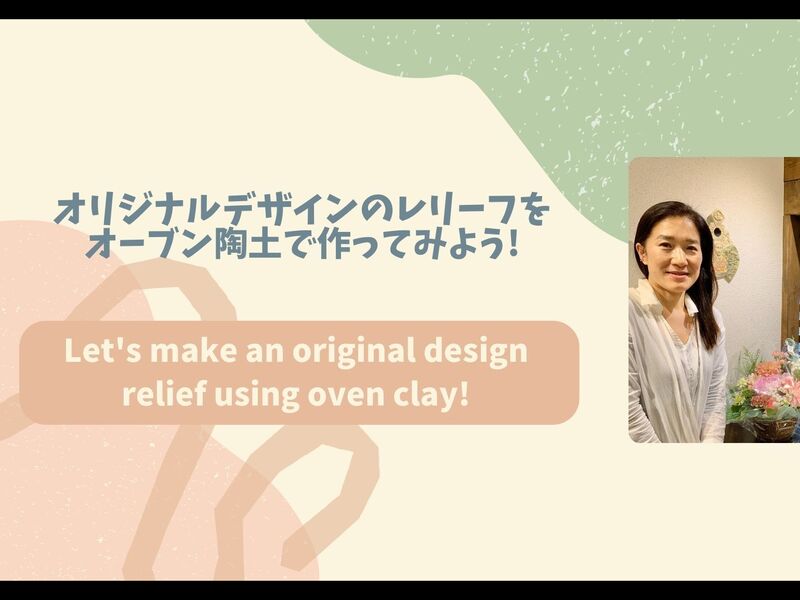 オリジナルデザインのレリーフをオーブン陶土で作ってみよう!

Let's make an original design relief using oven clay!